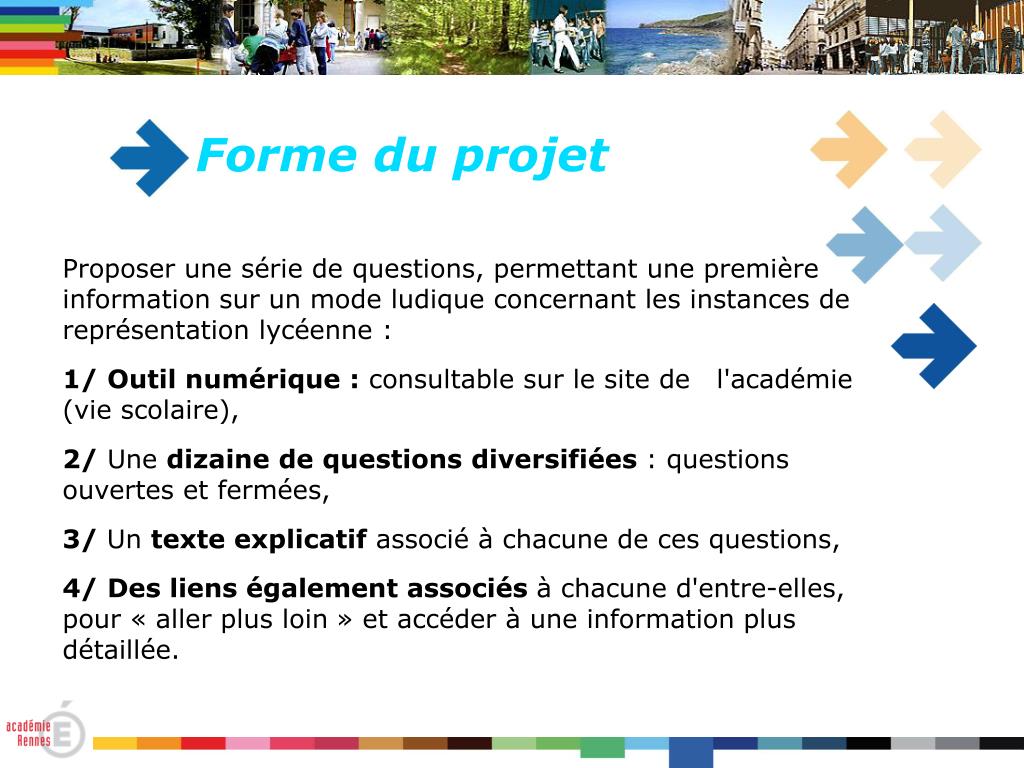 Forme du projet

Proposer une série de questions, permettant une première information sur un mode ludique concernant les instances de représentation lycéenne :

1/ Outil numérique : consultable sur le site de l'académie (vie scolaire),

2/ Une dizaine de questions diversifiées : questions ouvertes et fermées,

3/ Un texte explicatif associé à chacune de ces questions,

4/ Des liens également associés à chacune d'entre-elles, pour « aller plus loin » et accéder à une information plus détaillée.

académie Rennes